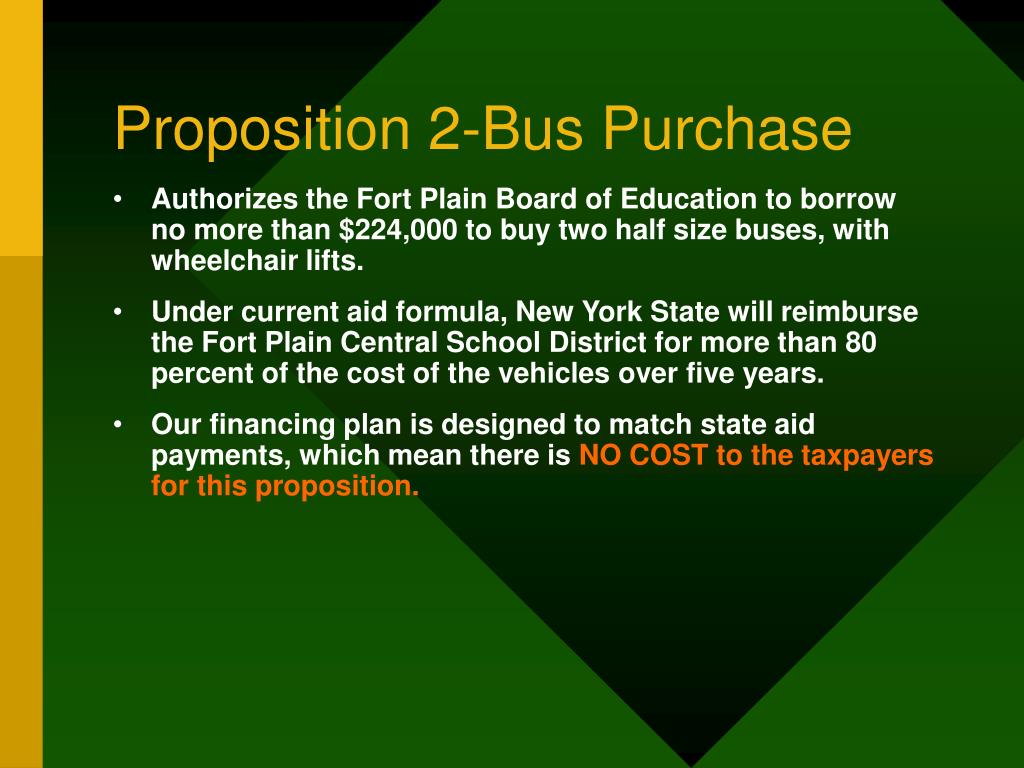 Proposition 2-Bus Purchase

• Authorizes the Fort Plain Board of Education to borrow no more than \$224,000 to buy two half size buses, with wheelchair lifts.

• Under current aid formula, New York State will reimburse the Fort Plain Central School District for more than 80 percent of the cost of the vehicles over five years.

• Our financing plan is designed to match state aid payments, which mean there is NO COST to the taxpayers for this proposition.